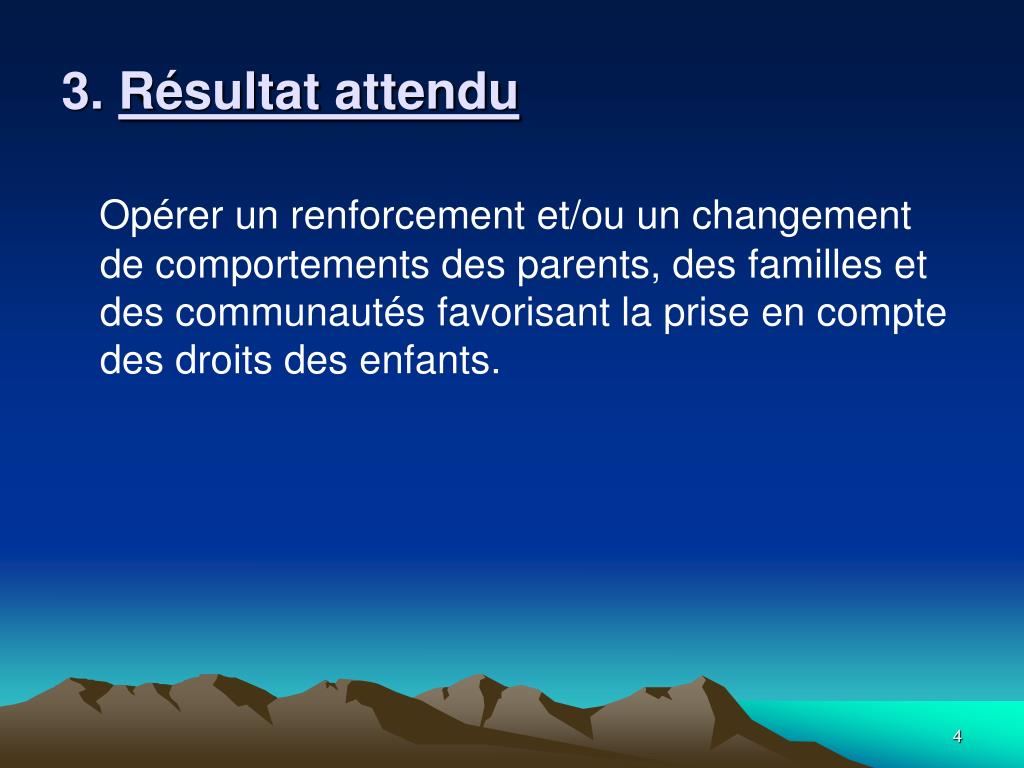 3. Résultat attendu

Opérer un renforcement et/ou un changement de comportements des parents, des familles et des communautés favorisant la prise en compte des droits des enfants.

4